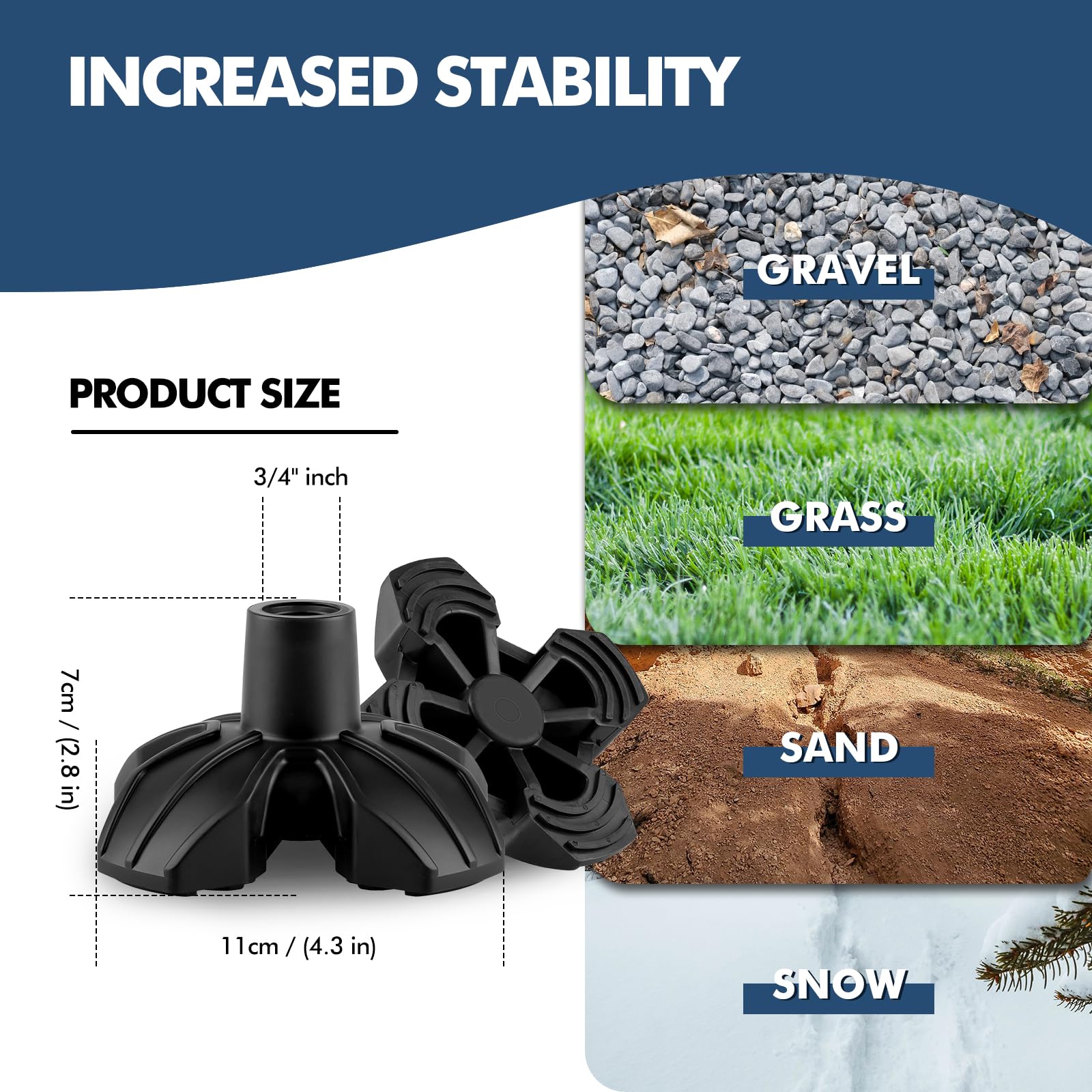 INCREASED STABILITY

PRODUCT SIZE

3/4" inch

7cm / (2.8 in)

11cm / (4.3 in)

GRAVEL

GRASS

SAND

SNOW